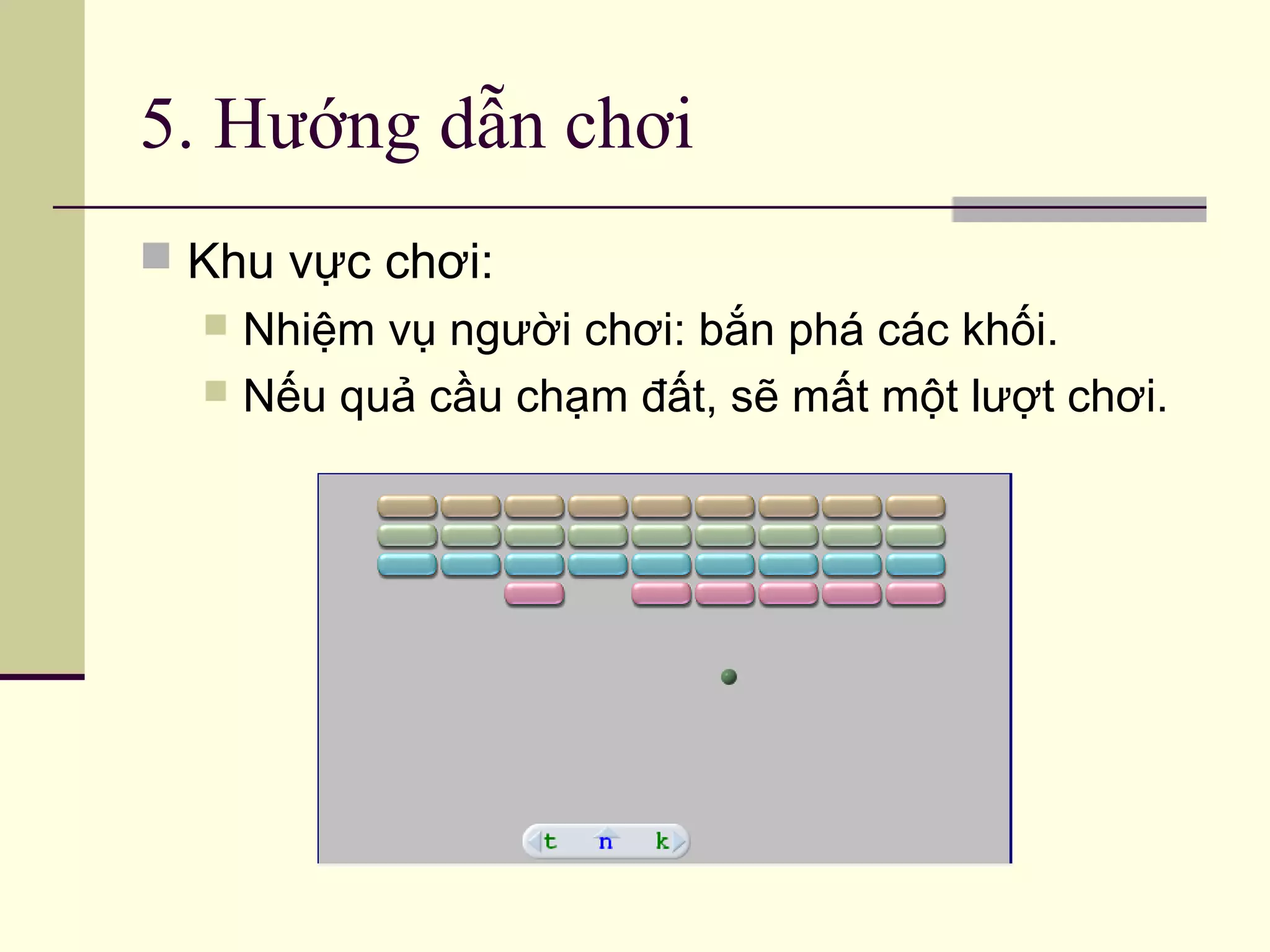 5. Hướng dẫn chơi

Khu vực chơi:

Nhiệm vụ người chơi: bắn phá các khối.

Nếu quả cầu chạm đất, sẽ mất một lượt chơi.

t n k